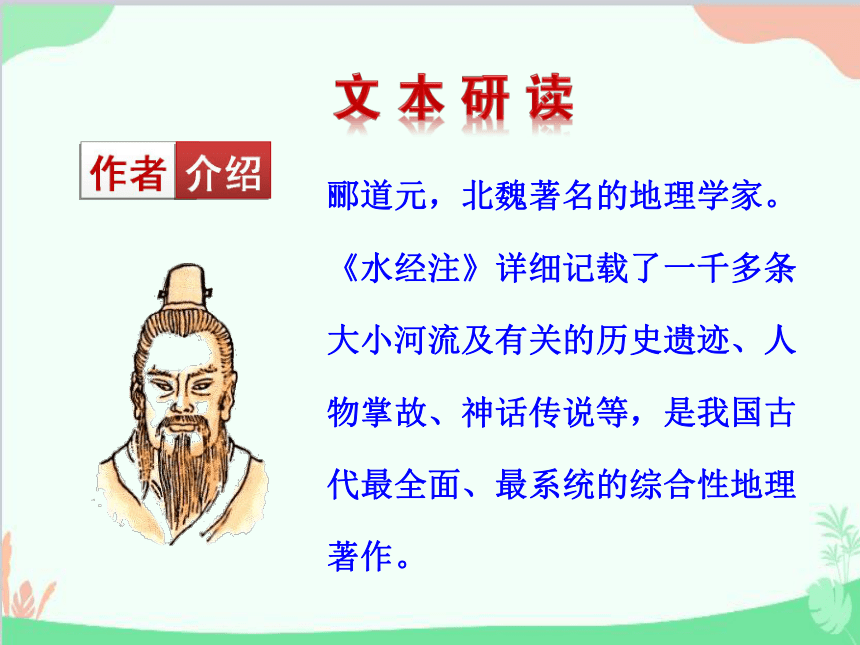 文本研读

作者介绍

郦道元，北魏著名的地理学家。《水经注》详细记载了一千多条大小河流及有关的历史遗迹、人物掌故、神话传说等，是我国古代最全面、最系统的综合性地理著作。